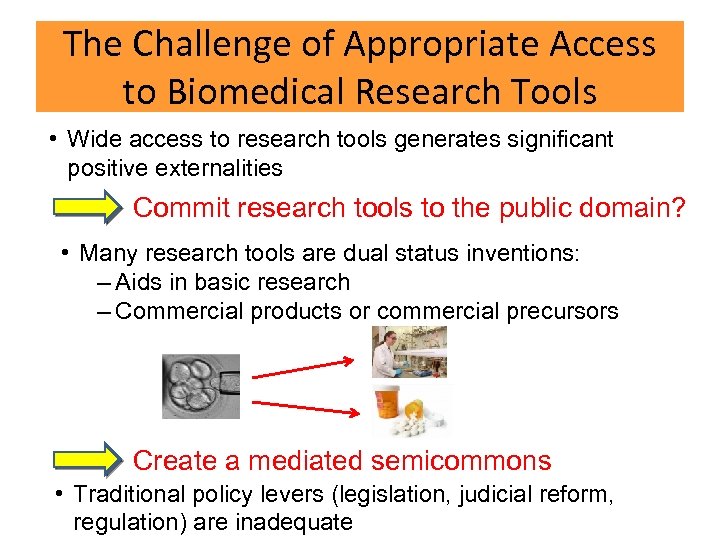 The Challenge of Appropriate Access to Biomedical Research Tools

• Wide access to research tools generates significant positive externalities

Commit research tools to the public domain?

• Many research tools are dual status inventions:
– Aids in basic research
– Commercial products or commercial precursors

Create a mediated semicommons

• Traditional policy levers (legislation, judicial reform, regulation) are inadequate